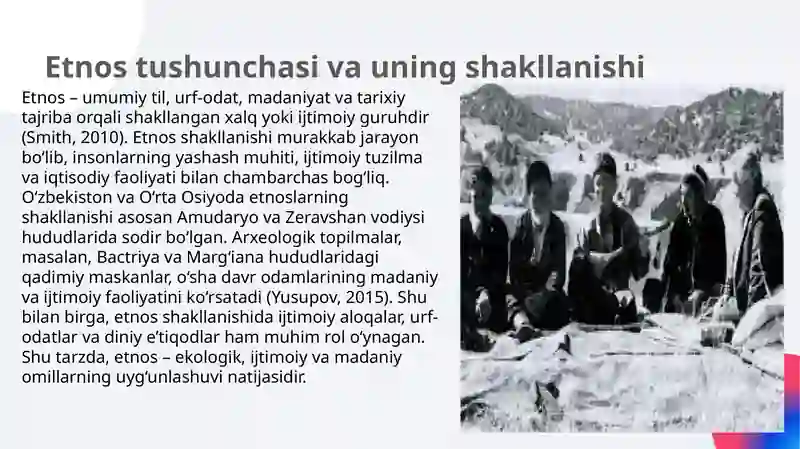 Etnos tushunchasi va uning shakllanishi

Etnos – umumiy til, urf-odat, madaniyat va tarixiy tajriba orqali shakllangan xalq yoki ijtimoiy guruhdir (Smith, 2010). Etnos shakllanishi murakkab jarayon bo‘lib, insonlarning yashash muhiti, ijtimoiy tuzilma va iqtisodiy faoliyati bilan chambarchas bog‘liq. O‘zbekiston va O‘rta Osiyoda etnoslarning shakllanishi asosan Amudaryo va Zeravshan vodiysi hududlarida sodir bo‘lgan. Arxeologik topilmalar, masalan, Bactriya va Marg‘iana hududlaridagi qadimiy maskanlar, o‘sha davr odamlarining madaniy va ijtimoiy faoliyatini ko‘rsatadi (Yusupov, 2015). Shu bilan birga, etnos shakllanishida ijtimoiy aloqalar, urf-odatlar va diniy e’tiqodlar ham muhim rol o‘ynagan. Shu tarzda, etnos – ekologik, ijtimoiy va madaniy omillarning uyg‘unlashuvi natijasidir.